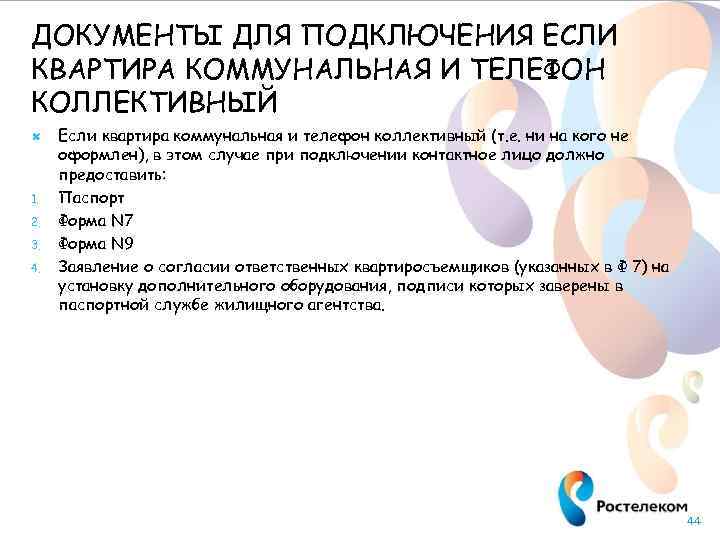 ДОКУМЕНТЫ ДЛЯ ПОДКЛЮЧЕНИЯ ЕСЛИ КВАРТИРА КОММУНАЛЬНАЯ И ТЕЛЕФОН КОЛЛЕКТИВНЫЙ

Если квартира коммунальная и телефон коллективный (т.е. ни на кого не оформлен), в этом случае при подключении контактное лицо должно предоставить:

1. Паспорт
2. Форма N7
3. Форма N9
4. Заявление о согласии ответственных квартиросъемщиков (указанных в Ф 7) на установку дополнительного оборудования, подписи которых заверены в паспортной службе жилищного агентства.

Ростелеком

44